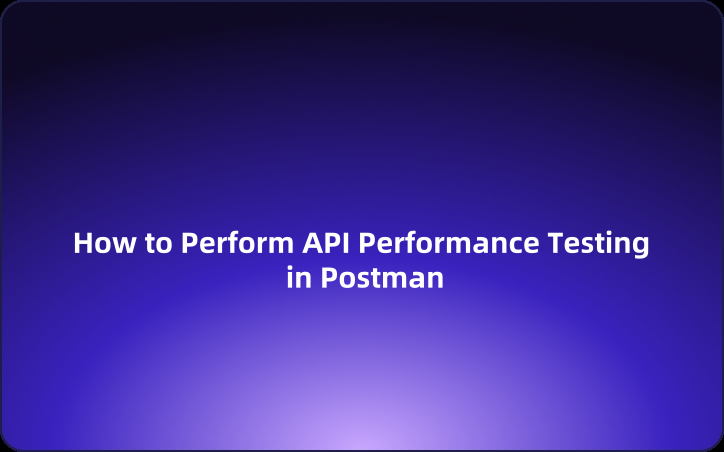 How to Perform API Performance Testing in Postman